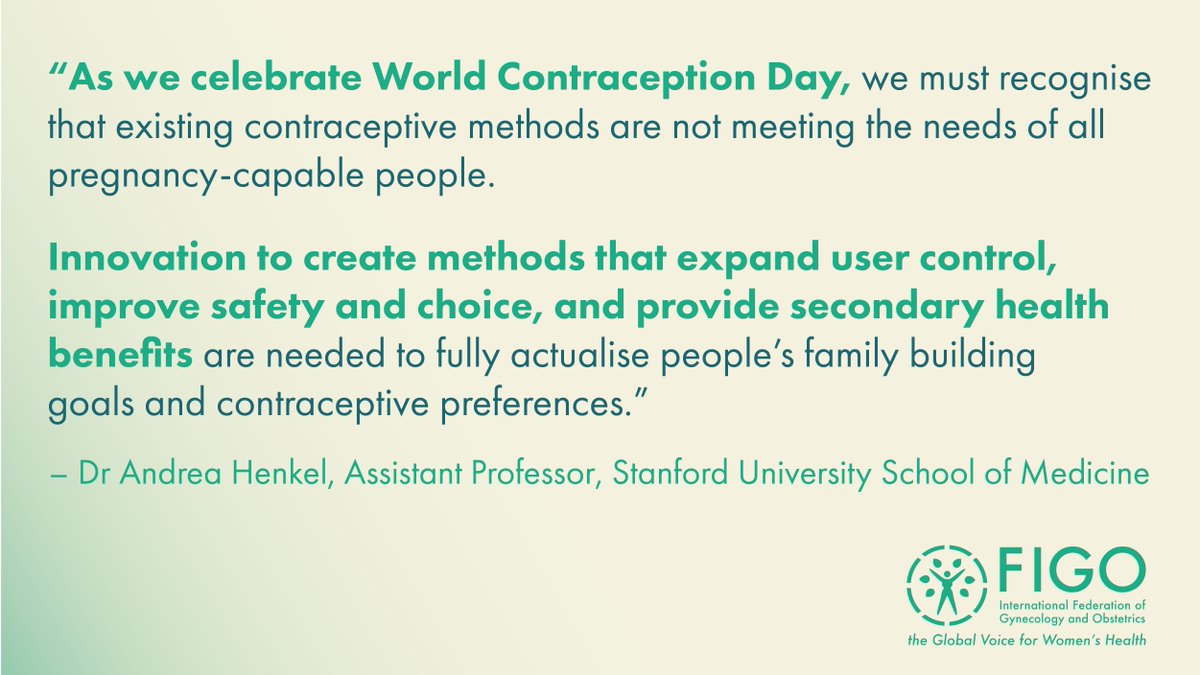 “As we celebrate World Contraception Day, we must recognise that existing contraceptive methods are not meeting the needs of all pregnancy-capable people.

Innovation to create methods that expand user control, improve safety and choice, and provide secondary health benefits are needed to fully actualise people’s family building goals and contraceptive preferences.”

– Dr Andrea Henkel, Assistant Professor, Stanford University School of Medicine

FIGO
International Federation of Gynecology and Obstetrics
the Global Voice for Women’s Health